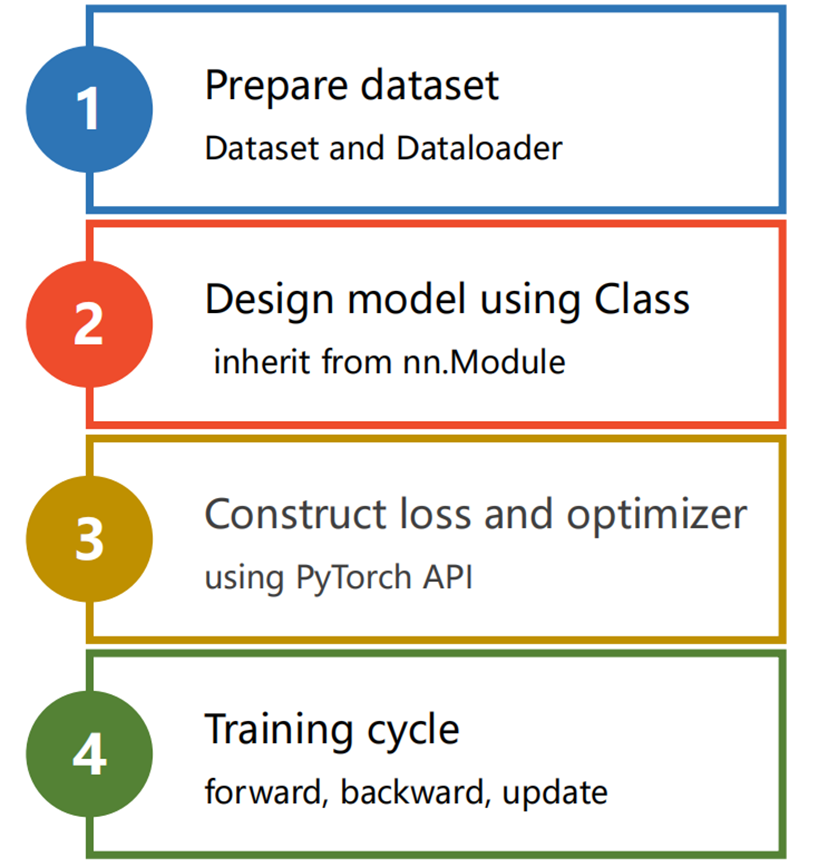 1

Prepare dataset

Dataset and Dataloader

2

Design model using Class

inherit from nn.Module

3

Construct loss and optimizer

using PyTorch API

4

Training cycle

forward, backward, update